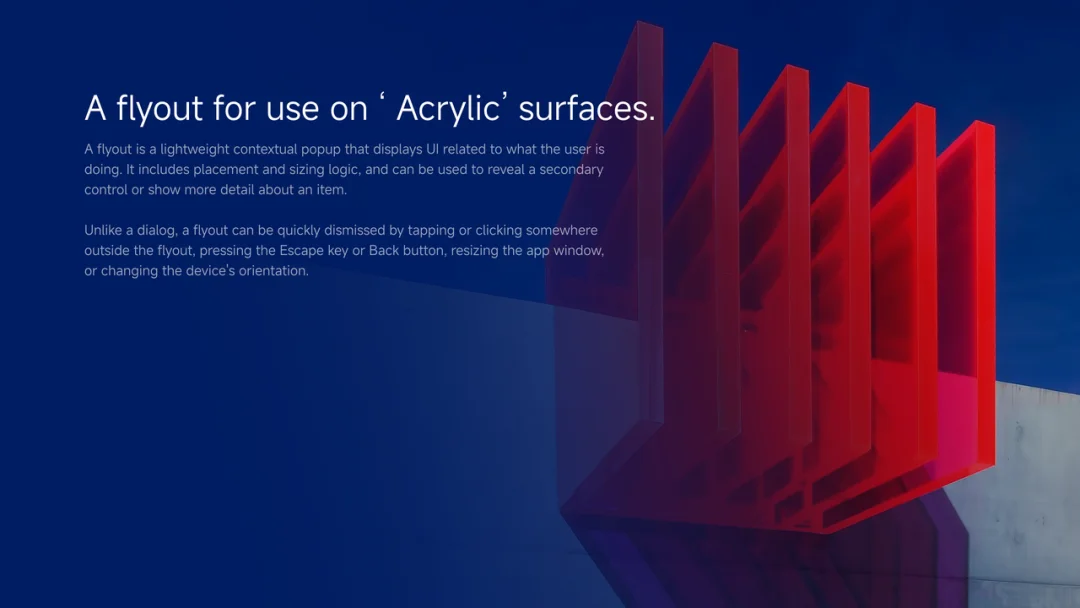 A flyout for use on ‘ Acrylic’ surfaces.

A flyout is a lightweight contextual popup that displays UI related to what the user is doing. It includes placement and sizing logic, and can be used to reveal a secondary control or show more detail about an item.

Unlike a dialog, a flyout can be quickly dismissed by tapping or clicking somewhere outside the flyout, pressing the Escape key or Back button, resizing the app window, or changing the device's orientation.